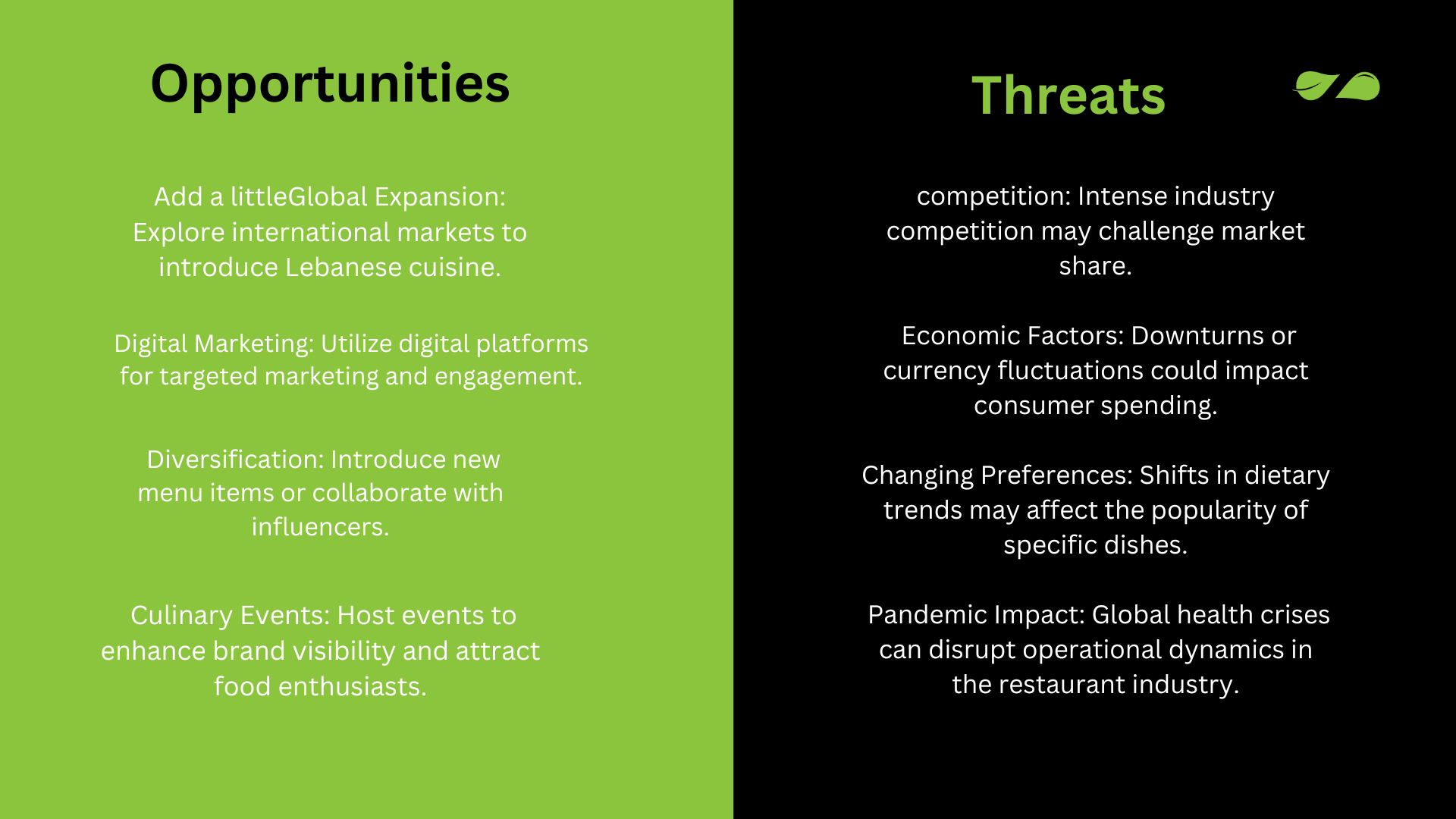 Opportunities

Add a littleGlobal Expansion: Explore international markets to introduce Lebanese cuisine.

Digital Marketing: Utilize digital platforms for targeted marketing and engagement.

Diversification: Introduce new menu items or collaborate with influencers.

Culinary Events: Host events to enhance brand visibility and attract food enthusiasts.

Threats

competition: Intense industry competition may challenge market share.

Economic Factors: Downturns or currency fluctuations could impact consumer spending.

Changing Preferences: Shifts in dietary trends may affect the popularity of specific dishes.

Pandemic Impact: Global health crises can disrupt operational dynamics in the restaurant industry.